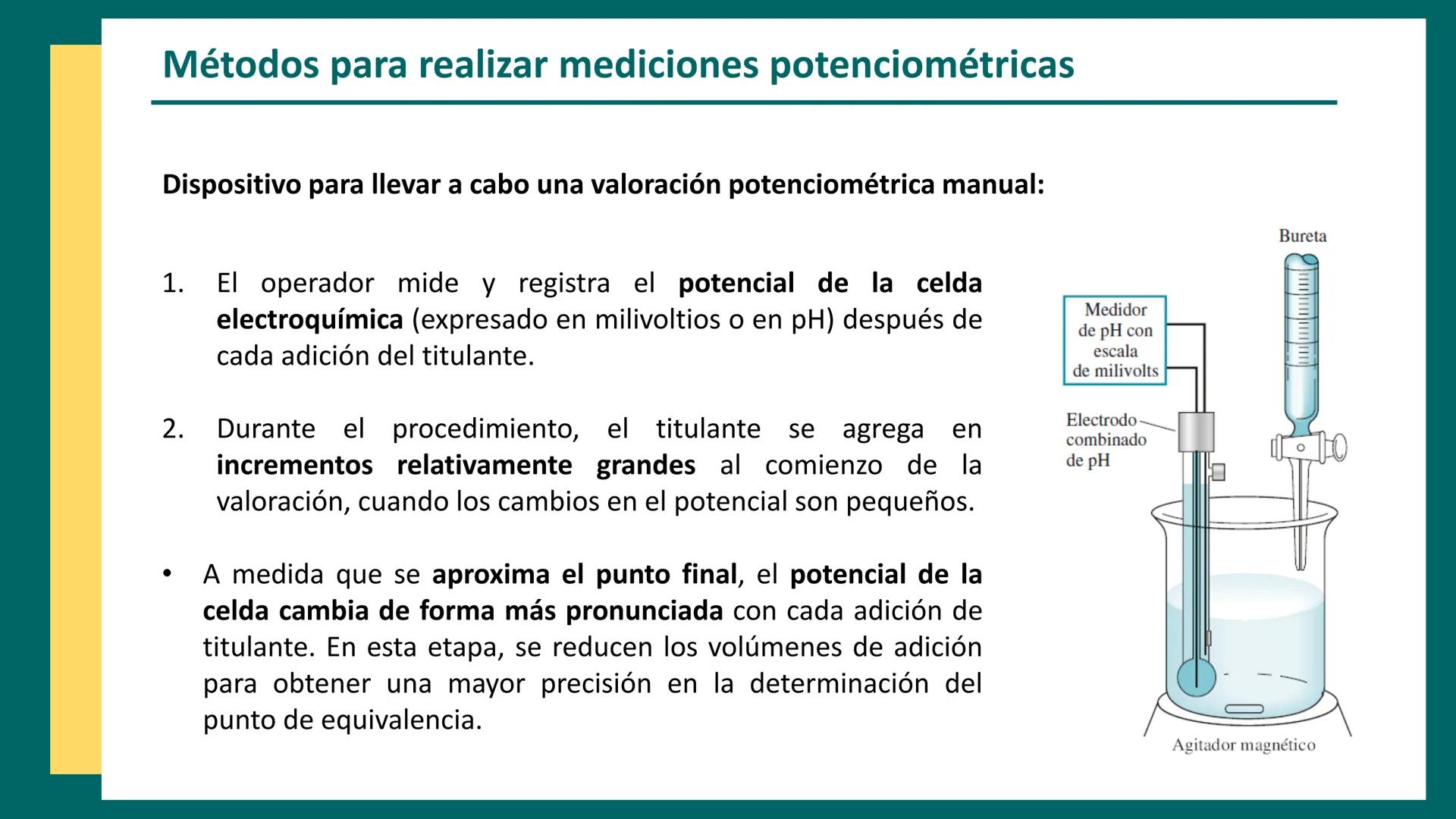 Métodos para realizar mediciones potenciométricas

Dispositivo para llevar a cabo una valoración potenciométrica manual:

1. El operador mide y registra el potencial de la celda electroquímica (expresado en milivoltios o en pH) después de cada adición del titulante.

2. Durante el procedimiento, el titulante se agrega en incrementos relativamente grandes al comienzo de la valoración, cuando los cambios en el potencial son pequeños.

• A medida que se aproxima el punto final, el potencial de la celda cambia de forma más pronunciada con cada adición de titulante. En esta etapa, se reducen los volúmenes de adición para obtener una mayor precisión en la determinación del punto de equivalencia.

Bureta

Medidor de pH con escala de milivolts

Electrodo combinado de pH

Agitador magnético